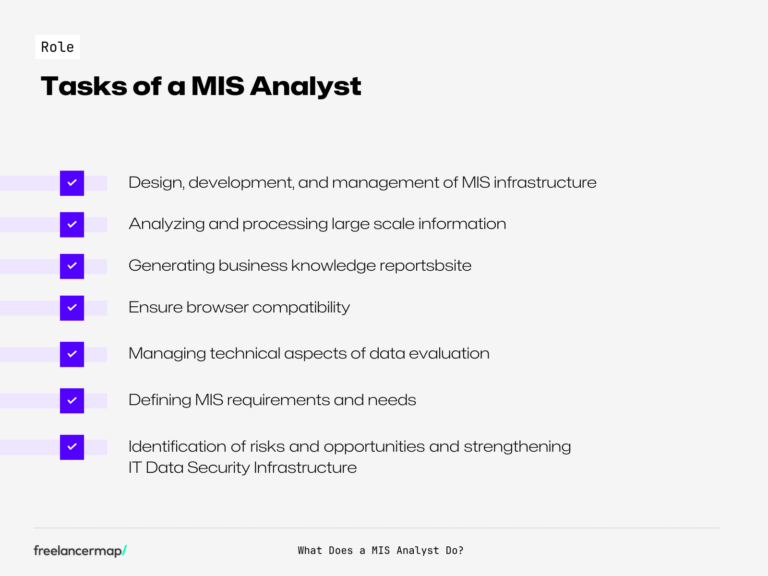 Role

Tasks of a MIS Analyst

Design, development, and management of MIS infrastructure

Analyzing and processing large scale information

Generating business knowledge reportsbsite

Ensure browser compatibility

Managing technical aspects of data evaluation

Defining MIS requirements and needs

Identification of risks and opportunities and strengthening IT Data Security Infrastructure

freelancermap/

What Does a MIS Analyst Do?